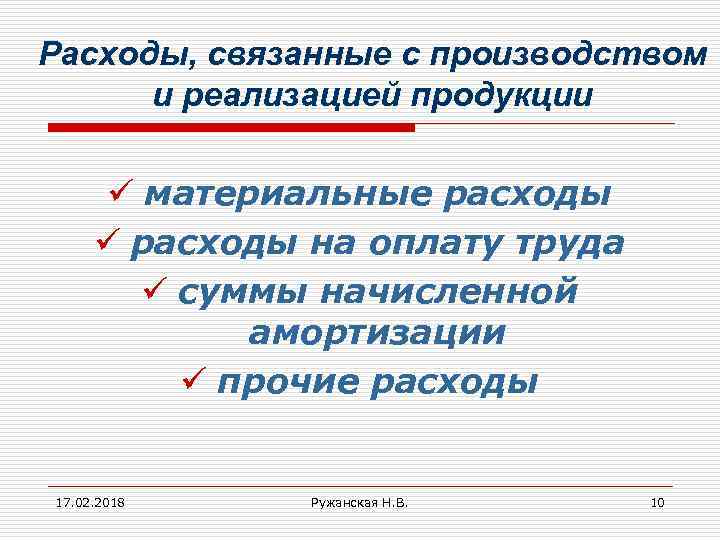 Расходы, связанные с производством и реализацией продукции

✓ материальные расходы
✓ расходы на оплату труда
✓ суммы начисленной амортизации
✓ прочие расходы

17.02.2018 Ружанская Н.В. 10